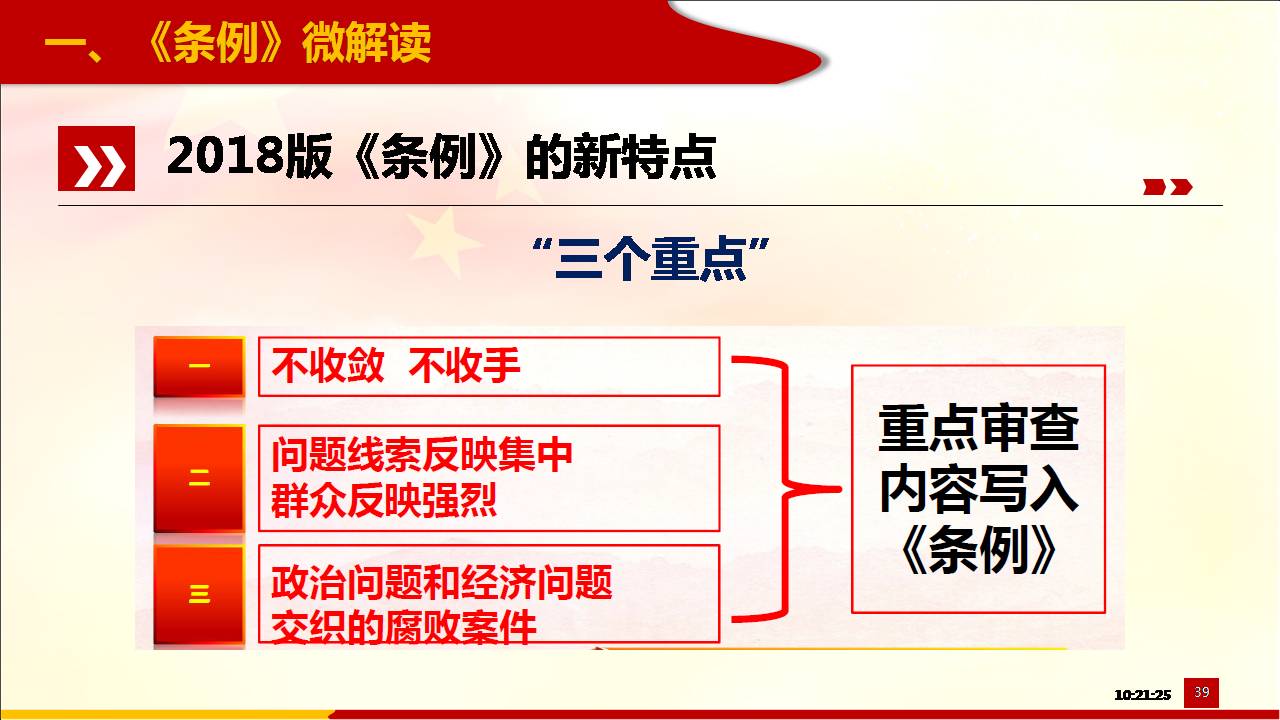 一、《条例》微解读

2018版《条例》的新特点

“三个重点”

一 不收敛 不收手

二 问题线索反映集中 群众反映强烈

三 政治问题和经济问题 交织的腐败案件

重点审查内容写入《条例》

10:21:25 39